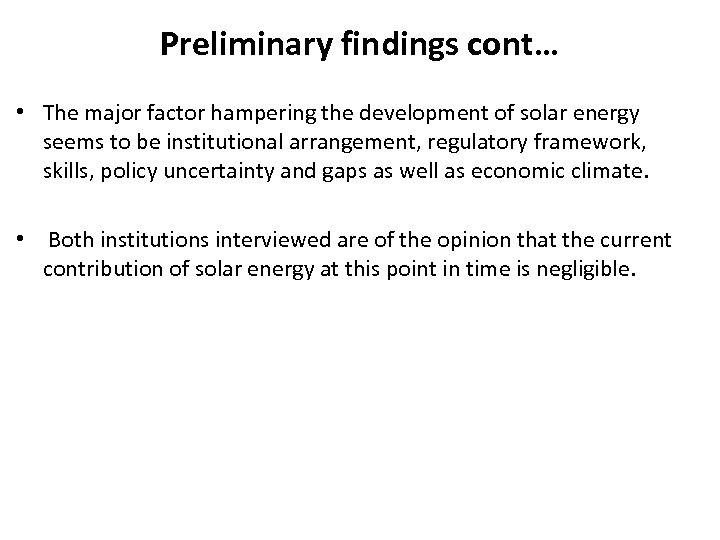 Preliminary findings cont…

• The major factor hampering the development of solar energy seems to be institutional arrangement, regulatory framework, skills, policy uncertainty and gaps as well as economic climate.

• Both institutions interviewed are of the opinion that the current contribution of solar energy at this point in time is negligible.